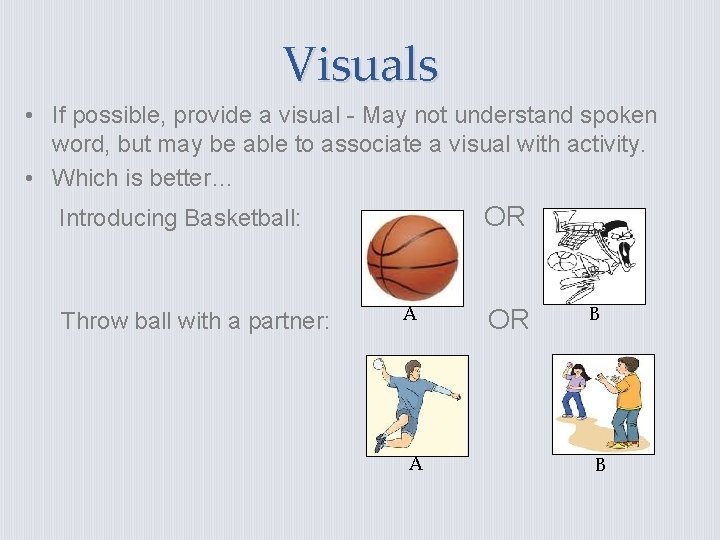 Visuals

• If possible, provide a visual - May not understand spoken word, but may be able to associate a visual with activity.
• Which is better…

Introducing Basketball: OR

A B

Throw ball with a partner: OR

A B